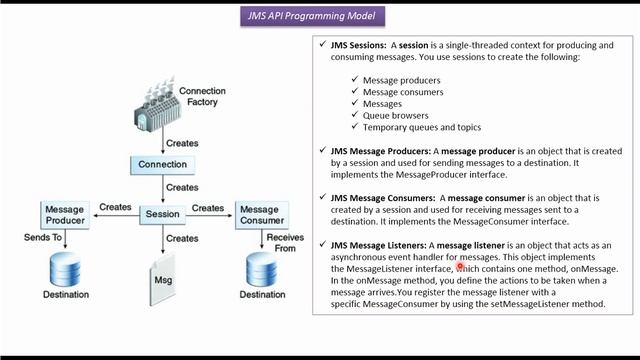 JMS API Programming Model

Connection Factory

Creates

Connection

Creates

Message Producer

Creates

Session

Creates

Message Consumer

Sends To

Creates

Receives From

Destination

Msg

Destination

✓ **JMS Sessions:** A **session** is a single-threaded context for producing and consuming messages. You use sessions to create the following:

✓ Message producers
✓ Message consumers
✓ Messages
✓ Queue browsers
✓ Temporary queues and topics

✓ **JMS Message Producers:** A **message producer** is an object that is created by a session and used for sending messages to a destination. It implements the MessageProducer interface.

✓ **JMS Message Consumers:** A **message consumer** is an object that is created by a session and used for receiving messages sent to a destination. It implements the MessageConsumer interface.

✓ **JMS Message Listeners:** A **message listener** is an object that acts as an asynchronous event handler for messages. This object implements the MessageListener interface, which contains one method, onMessage. In the onMessage method, you define the actions to be taken when a message arrives.You register the message listener with a specific MessageConsumer by using the setMessageListener method.